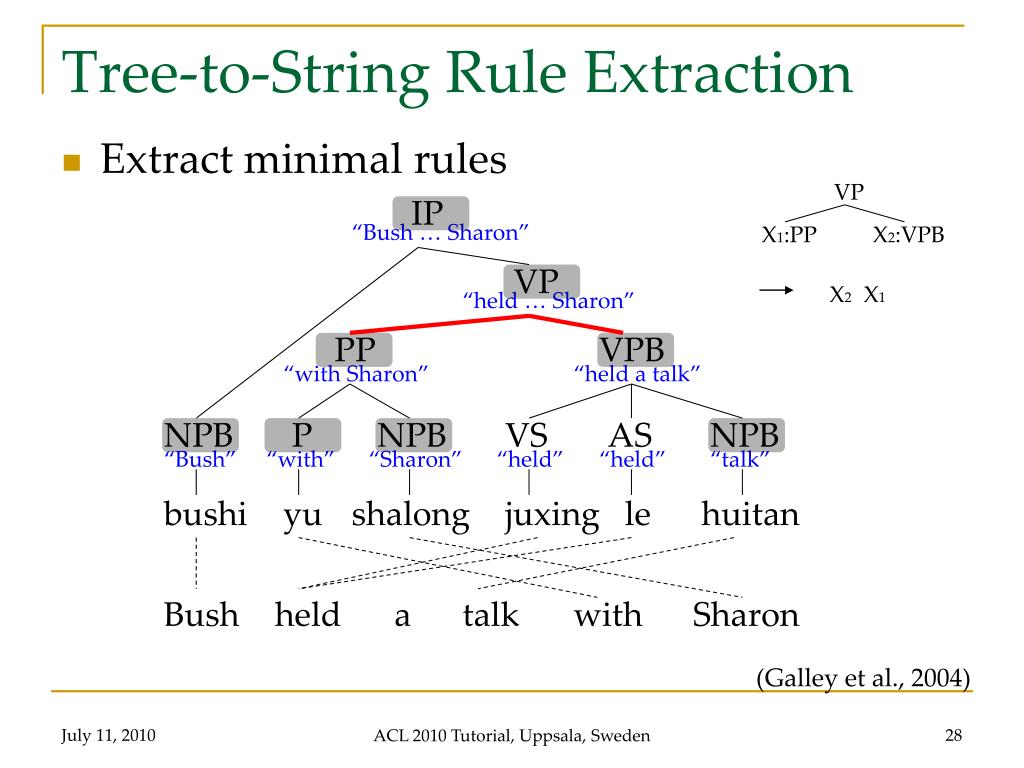 Tree-to-String Rule Extraction

Extract minimal rules

IP
"Bush … Sharon"

VP
"held … Sharon"

PP
"with Sharon"

VPB
"held a talk"

NPB
"Bush"

P
"with"

NPB
"Sharon"

VS
"held"

AS
"held"

NPB
"talk"

bushi yu shalong juxing le huitan

Bush held a talk with Sharon

VP
$X_1$:PP $X_2$:VPB

→ $X_2$ $X_1$

(Galley et al., 2004)

July 11, 2010

ACL 2010 Tutorial, Uppsala, Sweden

28